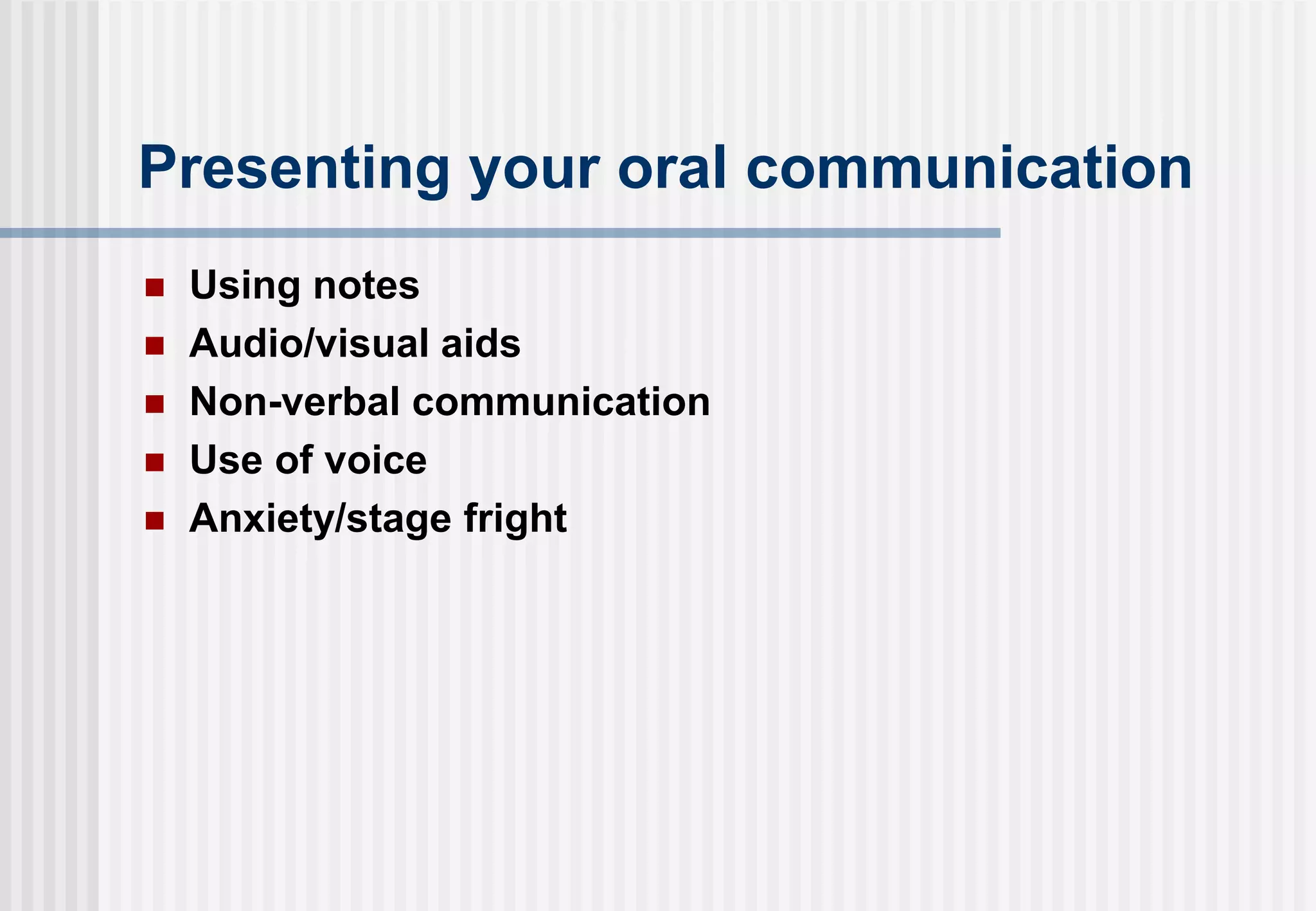 Presenting your oral communication

- Using notes
- Audio/visual aids
- Non-verbal communication
- Use of voice
- Anxiety/stage fright